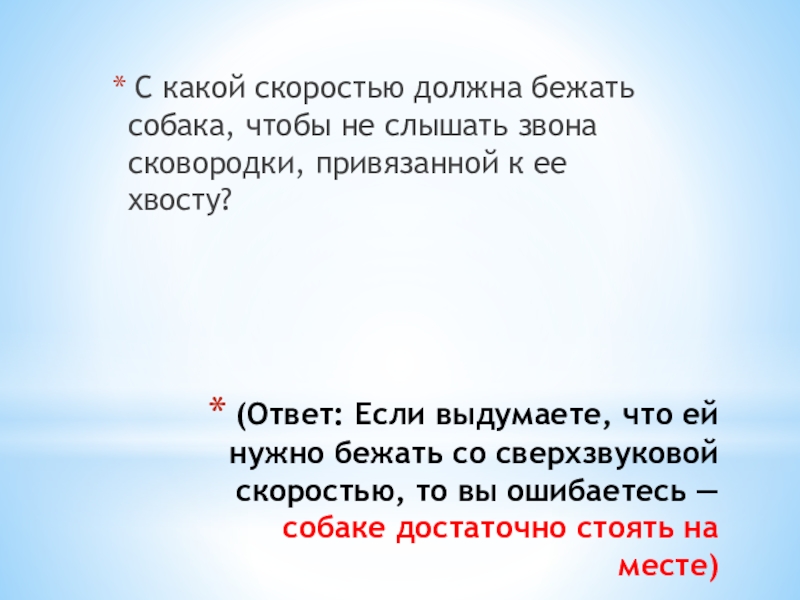 * С какой скоростью должна бежать собака, чтобы не слышать звона сковородки, привязанной к ее хвосту?

* (Ответ: Если выдумаете, что ей нужно бежать со сверхзвуковой скоростью, то вы ошибаетесь — собаке достаточно стоять на месте)